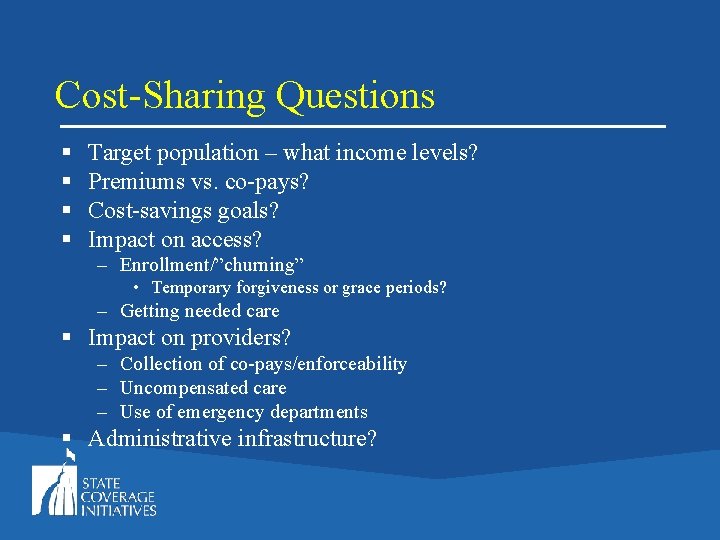 Cost-Sharing Questions

▪ Target population – what income levels?
▪ Premiums vs. co-pays?
▪ Cost-savings goals?
▪ Impact on access?
– Enrollment/"churning"
• Temporary forgiveness or grace periods?
– Getting needed care
▪ Impact on providers?
– Collection of co-pays/enforceability
– Uncompensated care
– Use of emergency departments
▪ Administrative infrastructure?

STATE COVERAGE INITIATIVES